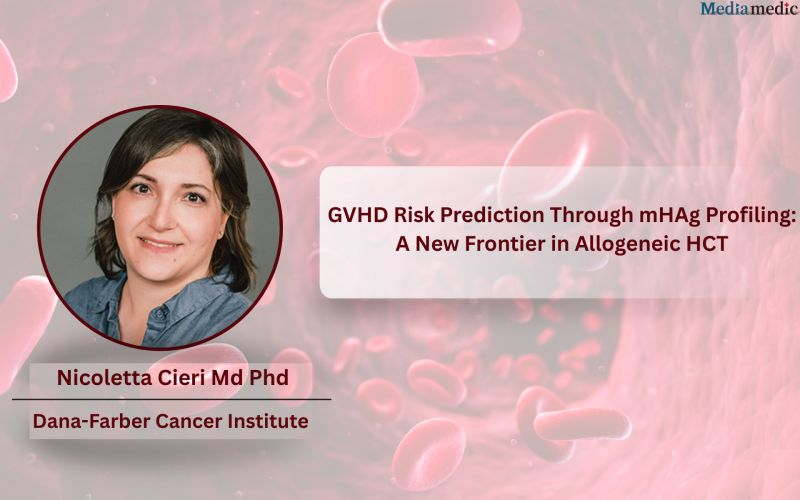 Mediamedic

GVHD Risk Prediction Through mHAg Profiling: A New Frontier in Allogeneic HCT

Nicoletta Cieri Md Phd

Dana-Farber Cancer Institute